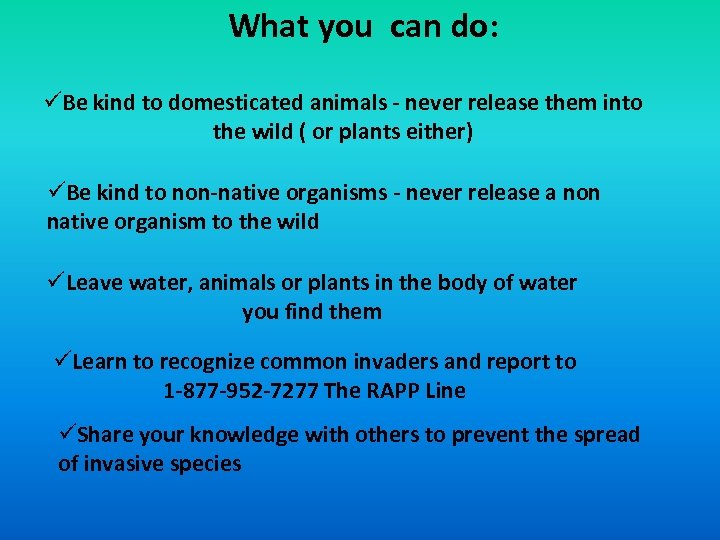 What you  can do:

✓Be kind to domesticated animals - never release them into the wild ( or plants either)

✓Be kind to non-native organisms - never release a non native organism to the wild

✓Leave water, animals or plants in the body of water you find them

✓Learn to recognize common invaders and report to 1-877-952-7277 The RAPP Line

✓Share your knowledge with others to prevent the spread of invasive species